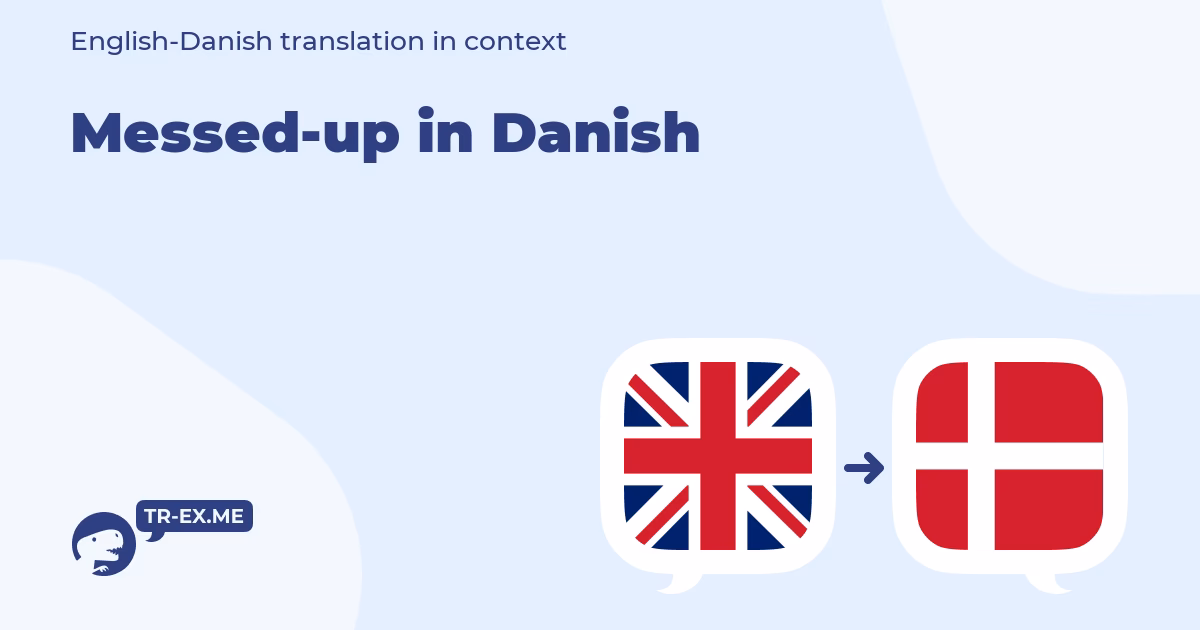 English-Danish translation in context

Messed-up in Danish

TR-EX.ME